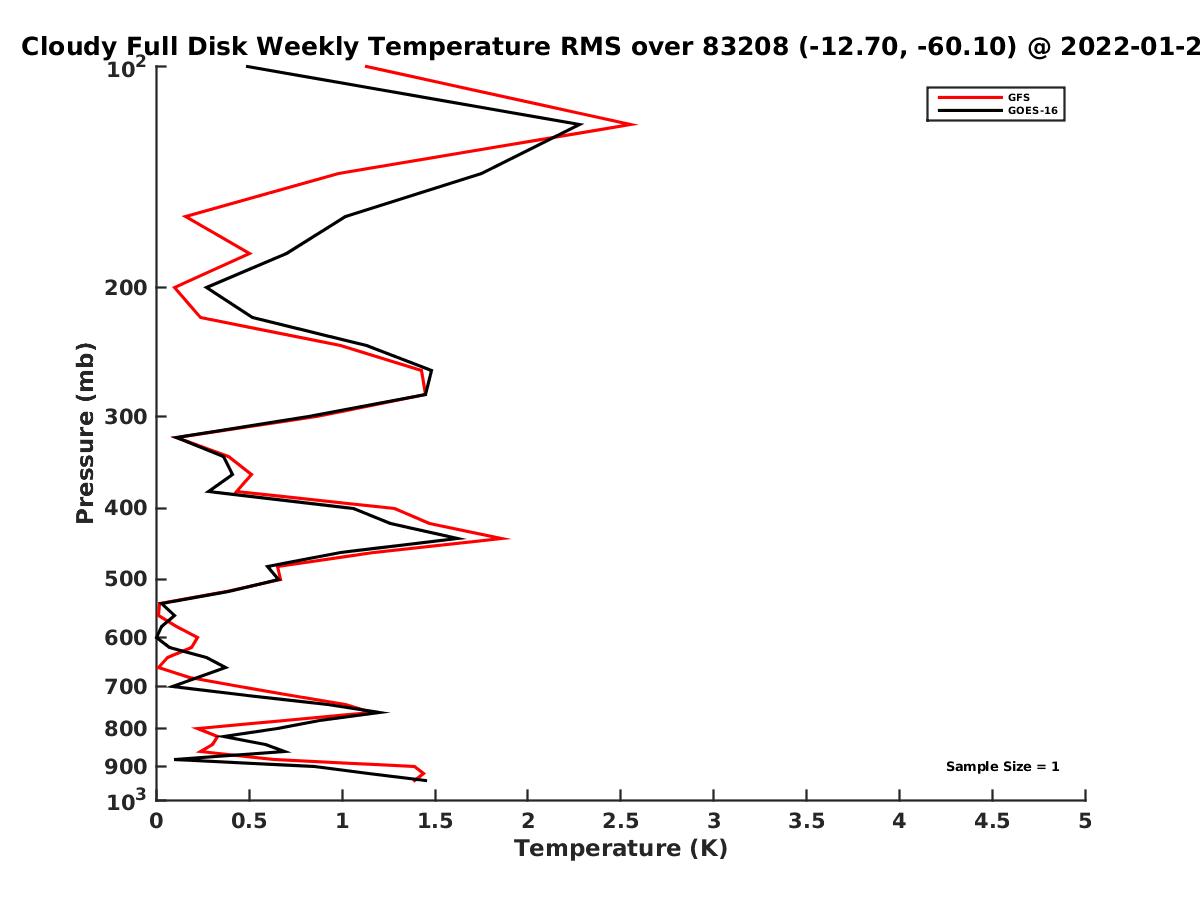 Cloudy Full Disk Weekly Temperature RMS over 83208 (-12.70, -60.10) @ 2022-01-2

GFS
GOES-16

Pressure (mb)

$10^2$
200
300
400
500
600
700
800
900
$10^3$

Sample Size = 1

0
0.5
1
1.5
2
2.5
3
3.5
4
4.5
5

Temperature (K)